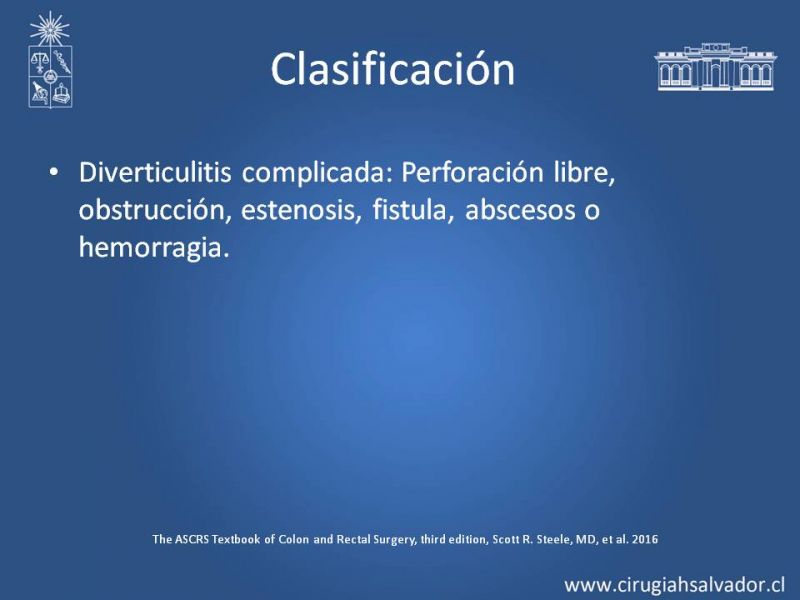 Clasificación

• Diverticulitis complicada: Perforación libre, obstrucción, estenosis, fistula, abscesos o hemorragia.

The ASCRS Textbook of Colon and Rectal Surgery, third edition, Scott R. Steele, MD, et al. 2016

www.cirugiahsalvador.cl